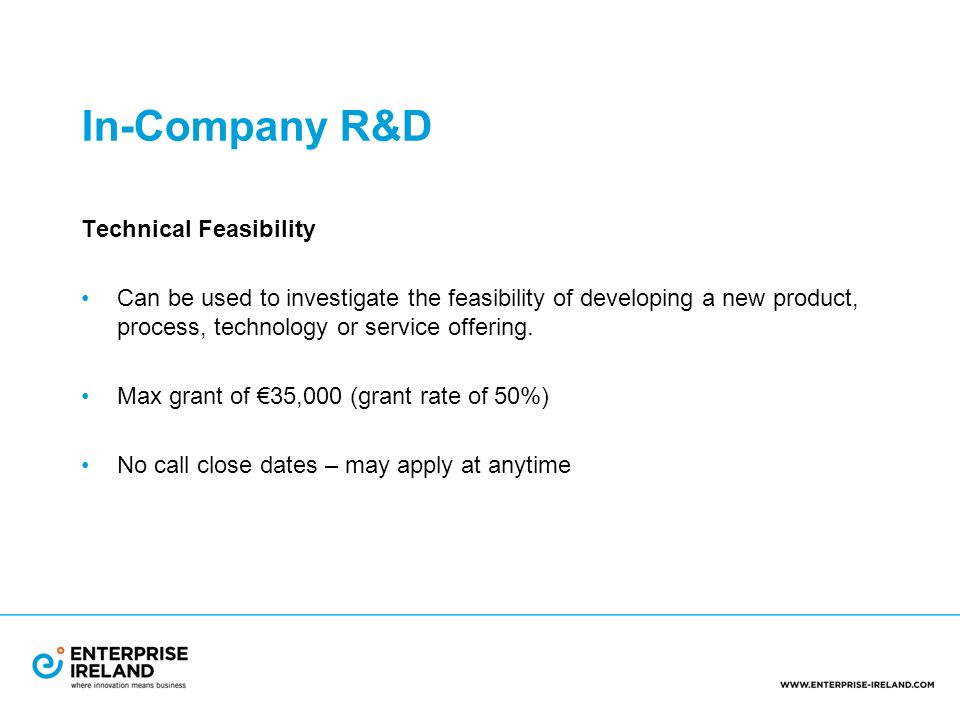 In-Company R&D

Technical Feasibility

• Can be used to investigate the feasibility of developing a new product, process, technology or service offering.

• Max grant of €35,000 (grant rate of 50%)

• No call close dates – may apply at anytime

ENTERPRISE IRELAND
where innovation means business

WWW.ENTERPRISE-IRELAND.COM